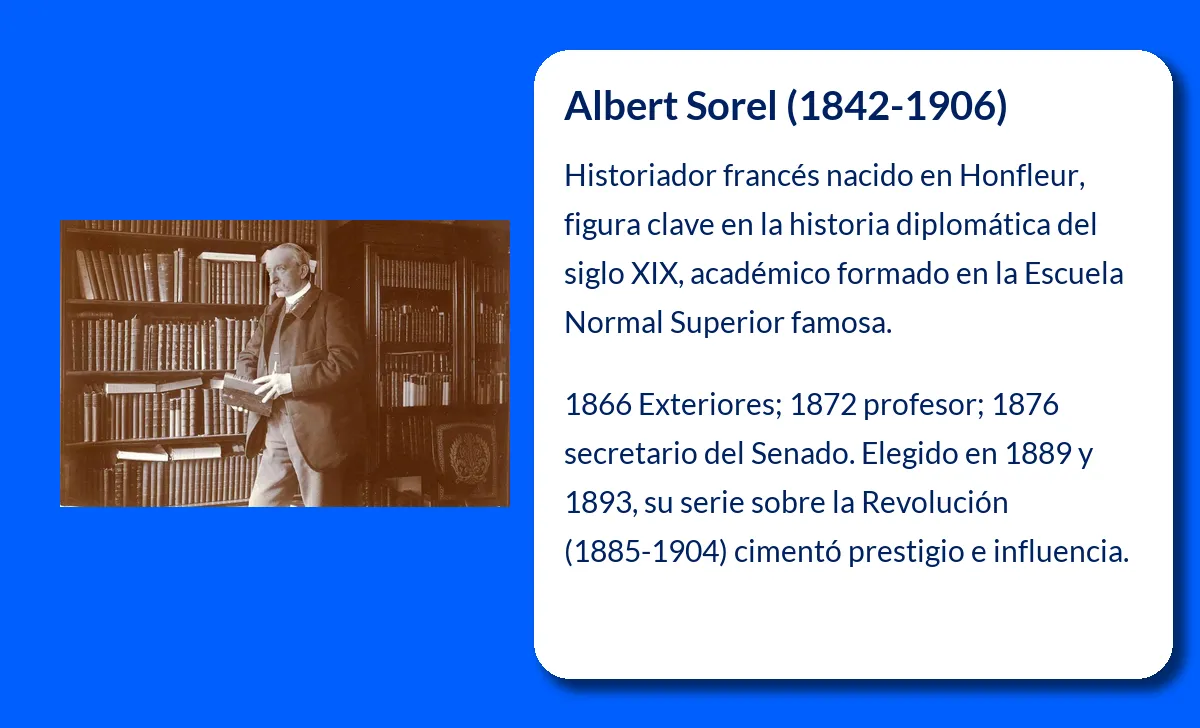 Albert Sorel (1842-1906)

Historiador francés nacido en Honfleur, figura clave en la historia diplomática del siglo XIX, académico formado en la Escuela Normal Superior famosa.

1866 Exteriores; 1872 profesor; 1876 secretario del Senado. Elegido en 1889 y 1893, su serie sobre la Revolución (1885-1904) cimentó prestigio e influencia.